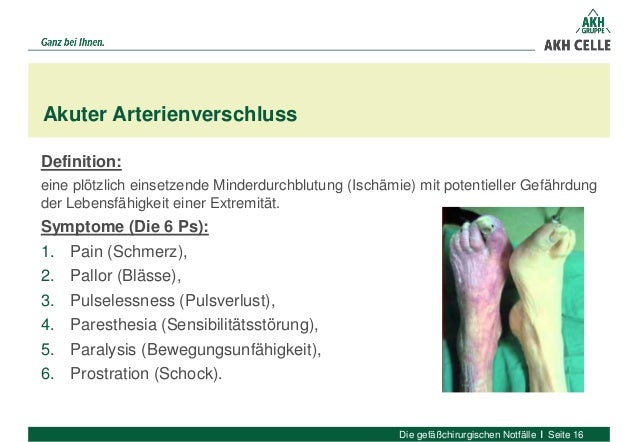 Ganz bei Ihnen.

AKH GRUPPE
AKH CELLE

Akuter Arterienverschluss

Definition:
eine plötzlich einsetzende Minderdurchblutung (Ischämie) mit potentieller Gefährdung der Lebensfähigkeit einer Extremität.

Symptome (Die 6 Ps):
1. Pain (Schmerz),
2. Pallor (Blässe),
3. Pulselessness (Pulsverlust),
4. Paresthesia (Sensibilitätsstörung),
5. Paralysis (Bewegungsunfähigkeit),
6. Prostration (Schock).

Die gefäßchirurgischen Notfälle I Seite 16